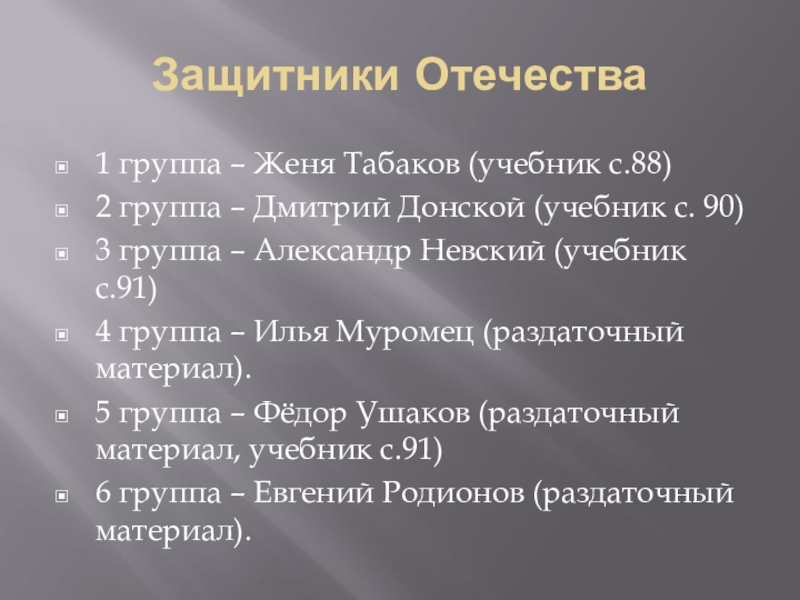 Защитники Отечества

1 группа – Женя Табаков (учебник с.88)

2 группа – Дмитрий Донской (учебник с. 90)

3 группа – Александр Невский (учебник с.91)

4 группа – Илья Муромец (раздаточный материал).

5 группа – Фёдор Ушаков (раздаточный материал, учебник с.91)

6 группа – Евгений Родионов (раздаточный материал).